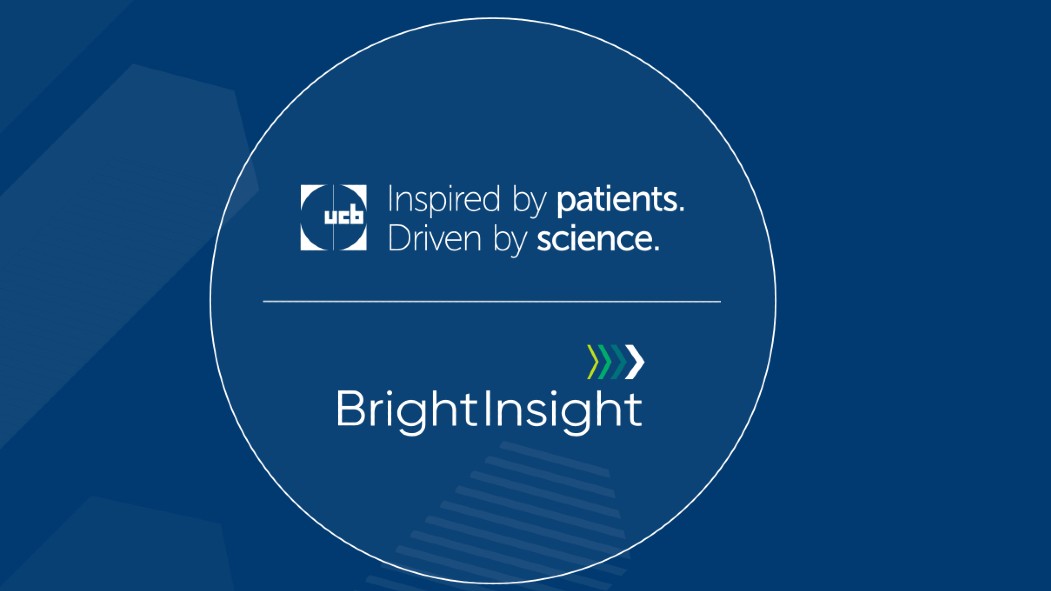 ucb Inspired by patients.
Driven by science.

BrightInsight